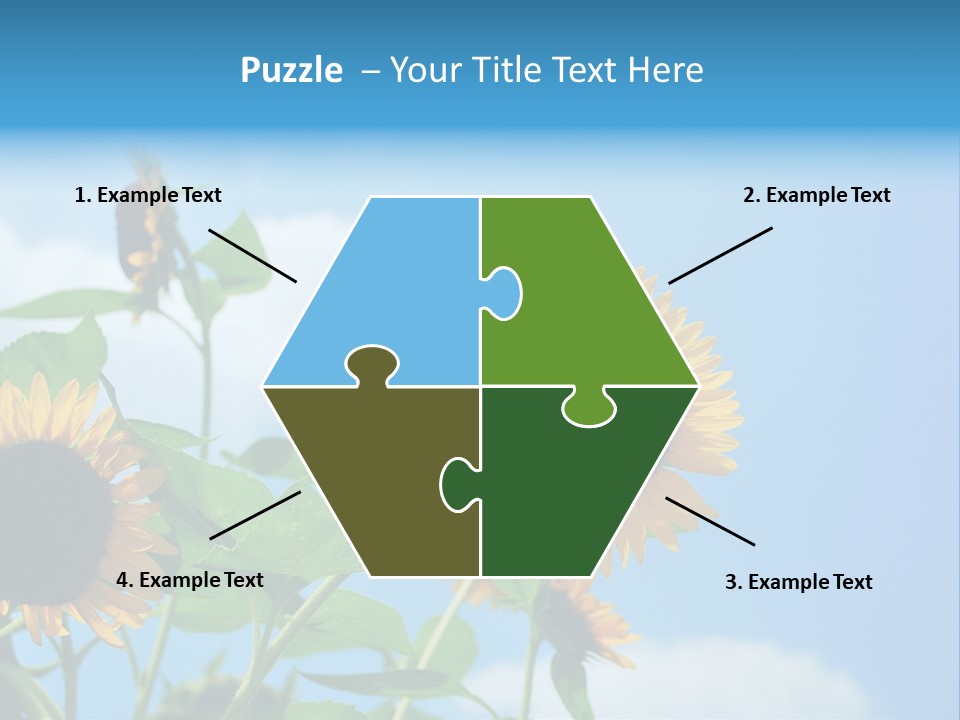 Puzzle – Your Title Text Here

1. Example Text

2. Example Text

4. Example Text

3. Example Text